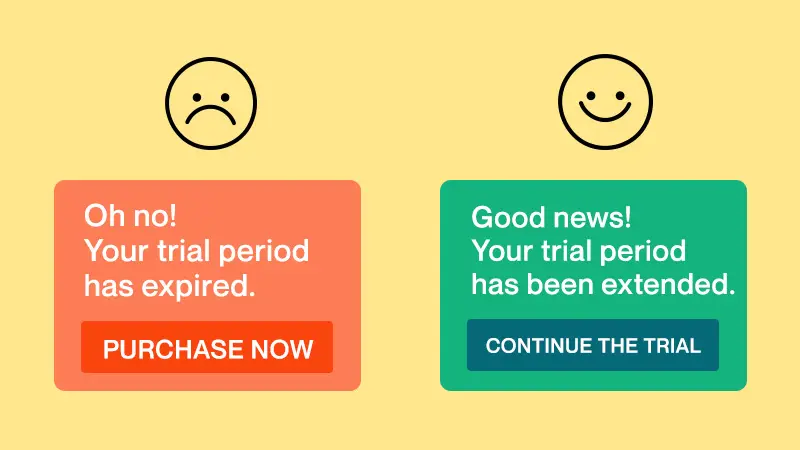 Oh no!
Your trial period has expired.

PURCHASE NOW

Good news!
Your trial period has been extended.

CONTINUE THE TRIAL